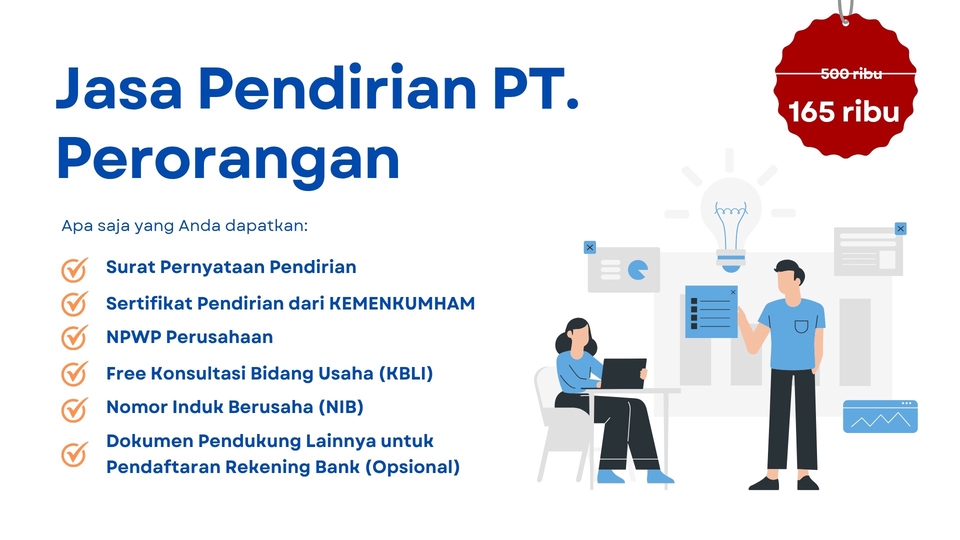 Jasa Pendirian PT. Perorangan

500 ribu
165 ribu

Apa saja yang Anda dapatkan:

Surat Pernyataan Pendirian

Sertifikat Pendirian dari KEMENKUMHAM

NPWP Perusahaan

Free Konsultasi Bidang Usaha (KBLI)

Nomor Induk Berusaha (NIB)

Dokumen Pendukung Lainnya untuk Pendaftaran Rekening Bank (Opsional)